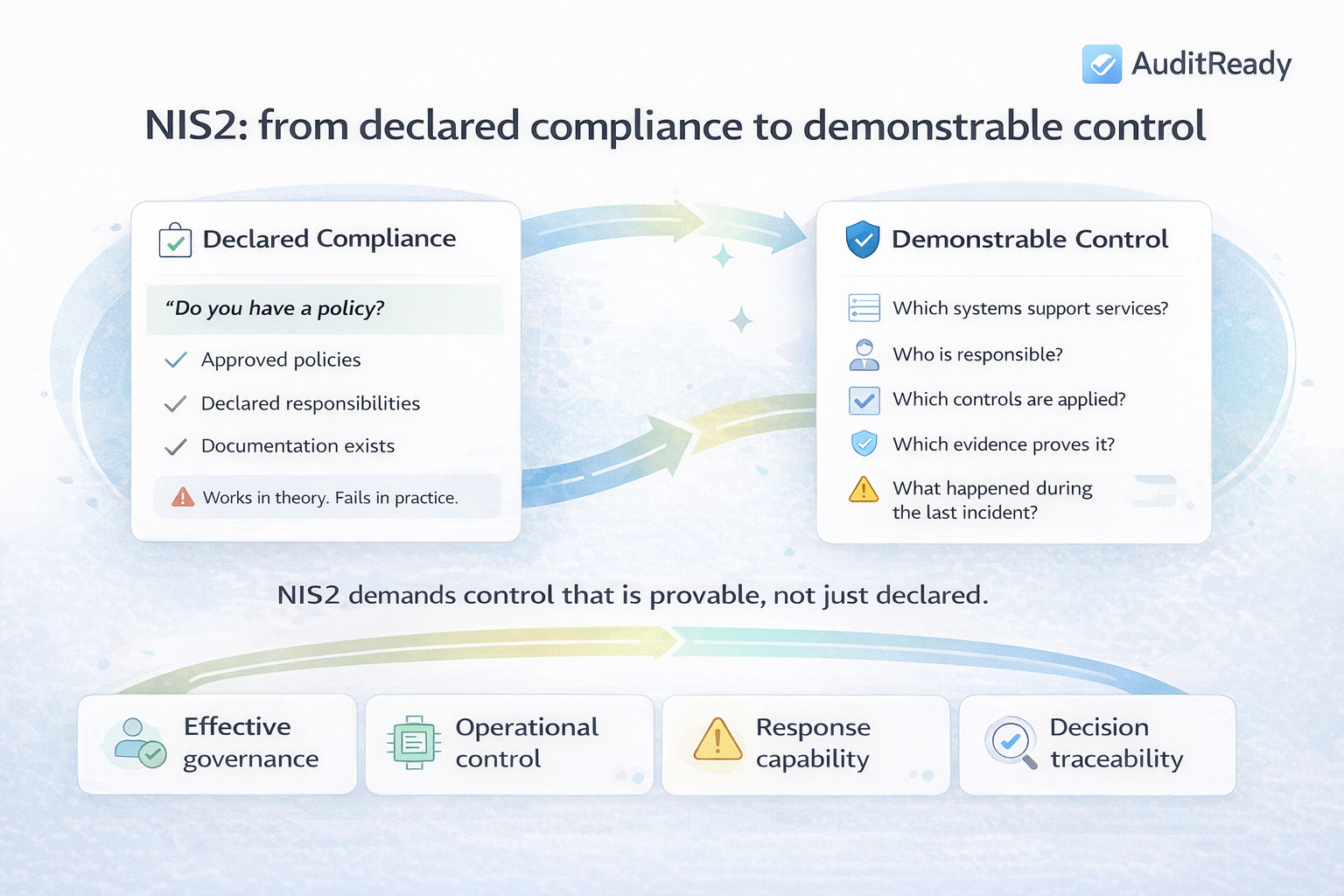 AuditReady

NIS2: from declared compliance to demonstrable control

Declared Compliance

“Do you have a policy?

Approved policies

Declared responsibilities

Documentation exists

Works in theory. Fails in practice.

Demonstrable Control

Which systems support services?

Who is responsible?

Which controls are applied?

Which evidence proves it?

What happened during the last incident?

NIS2 demands control that is provable, not just declared.

Effective governance

Operational control

Response capability

Decision traceability